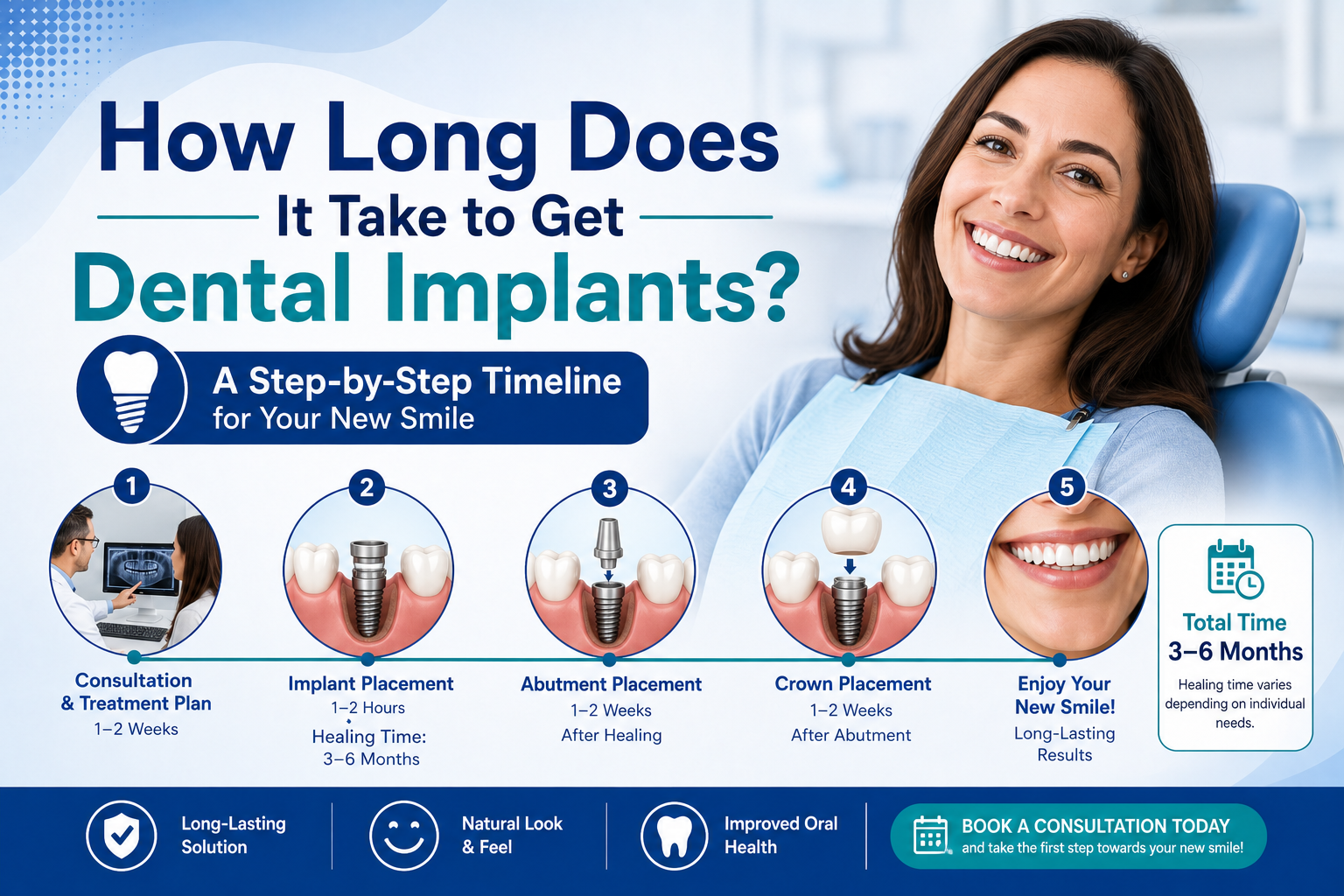 How Long Does
It Take to Get
Dental Implants?

A Step-by-Step Timeline
for Your New Smile

1
Consultation & Treatment Plan
1–2 Weeks

2
Implant Placement
1–2 Hours
Healing Time: 3–6 Months

3
Abutment Placement
1–2 Weeks
After Healing

4
Crown Placement
1–2 Weeks
After Abutment

5
Enjoy Your New Smile!
Long-Lasting Results

Total Time
3–6 Months
Healing time varies depending on individual needs.

Long-Lasting Solution

Natural Look & Feel

Improved Oral Health

BOOK A CONSULTATION TODAY
and take the first step towards your new smile!